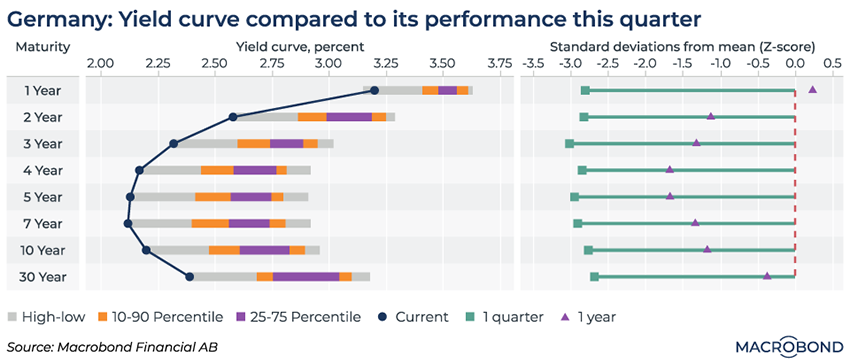 Germany: Yield curve compared to its performance this quarter

Maturity

Yield curve, percent

2.00 2.25 2.50 2.75 3.00 3.25 3.50 3.75

Standard deviations from mean (Z-score)

-3.5 -3.0 -2.5 -2.0 -1.5 -1.0 -0.5 0.0 0.5

1 Year
2 Year
3 Year
4 Year
5 Year
7 Year
10 Year
30 Year

High-low 10-90 Percentile 25-75 Percentile Current 1 quarter 1 year

Source: Macrobond Financial AB

MACROBOND